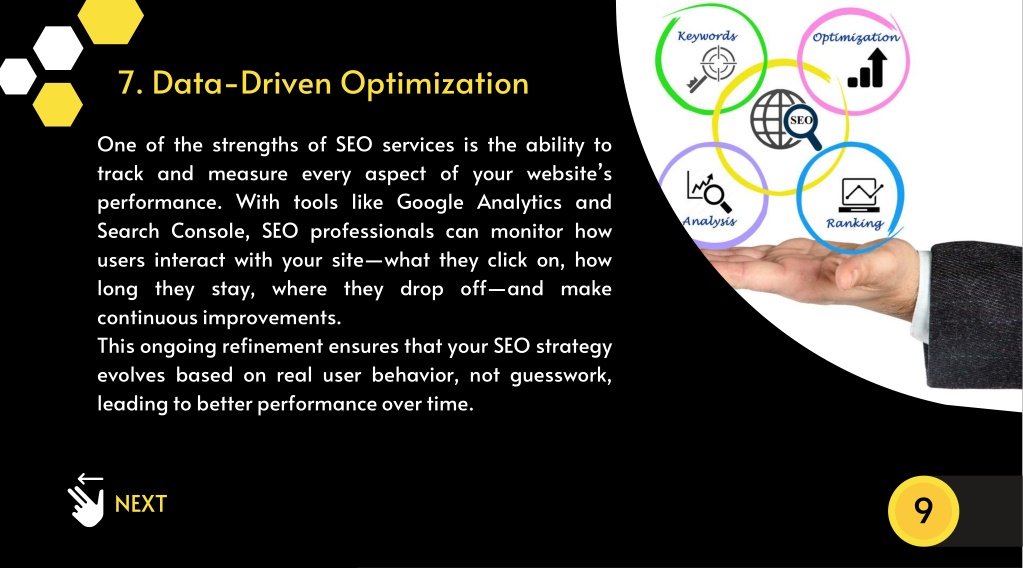 7. Data-Driven Optimization

One of the strengths of SEO services is the ability to track and measure every aspect of your website's performance. With tools like Google Analytics and Search Console, SEO professionals can monitor how users interact with your site—what they click on, how long they stay, where they drop off—and make continuous improvements.

This ongoing refinement ensures that your SEO strategy evolves based on real user behavior, not guesswork, leading to better performance over time.

Keywords
Optimization
SEO
Analysis
Ranking

NEXT

9